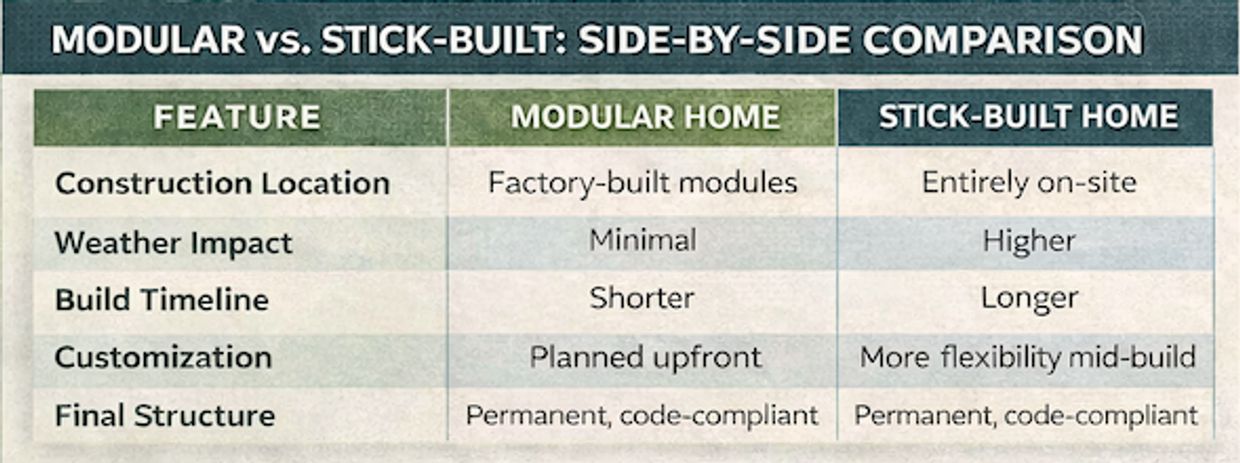 MODULAR vs. STICK-BUILT: SIDE-BY-SIDE COMPARISON

| FEATURE | MODULAR HOME | STICK-BUILT HOME |
|---|---|---|
| Construction Location | Factory-built modules | Entirely on-site |
| Weather Impact | Minimal | Higher |
| Build Timeline | Shorter | Longer |
| Customization | Planned upfront | More flexibility mid-build |
| Final Structure | Permanent, code-compliant | Permanent, code-compliant |